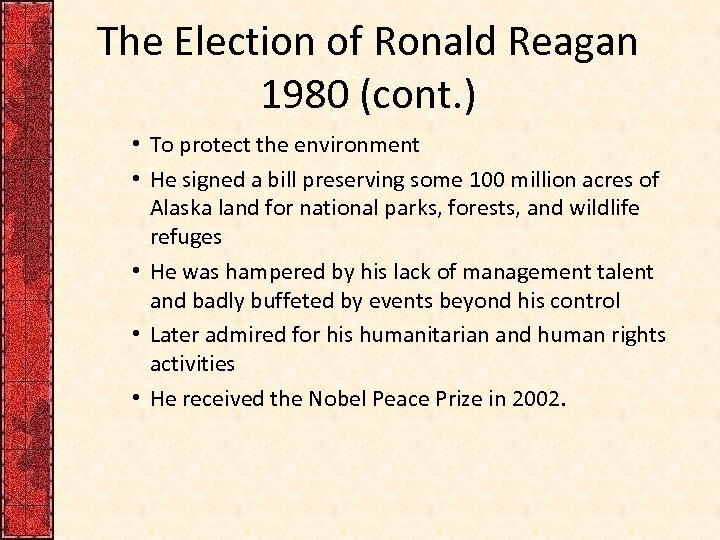 The Election of Ronald Reagan 1980 (cont.)

• To protect the environment
• He signed a bill preserving some 100 million acres of Alaska land for national parks, forests, and wildlife refuges
• He was hampered by his lack of management talent and badly buffeted by events beyond his control
• Later admired for his humanitarian and human rights activities
• He received the Nobel Peace Prize in 2002.